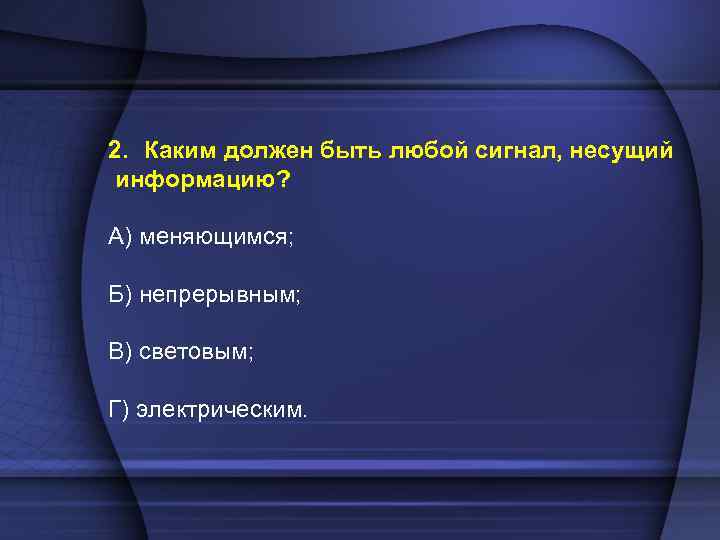 2. Каким должен быть любой сигнал, несущий информацию?

А) меняющимся;

Б) непрерывным;

В) световым;

Г) электрическим.